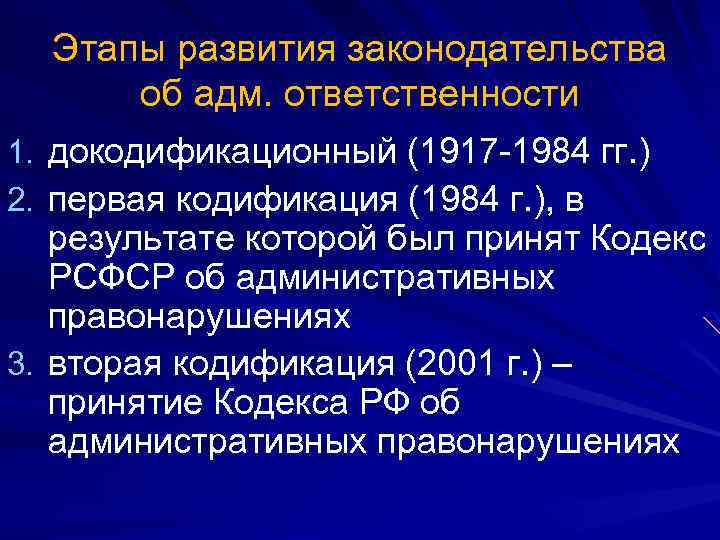 Этапы развития законодательства об адм. ответственности

1. докодификационный (1917-1984 гг.)
2. первая кодификация (1984 г.), в результате которой был принят Кодекс РСФСР об административных правонарушениях
3. вторая кодификация (2001 г.) – принятие Кодекса РФ об административных правонарушениях